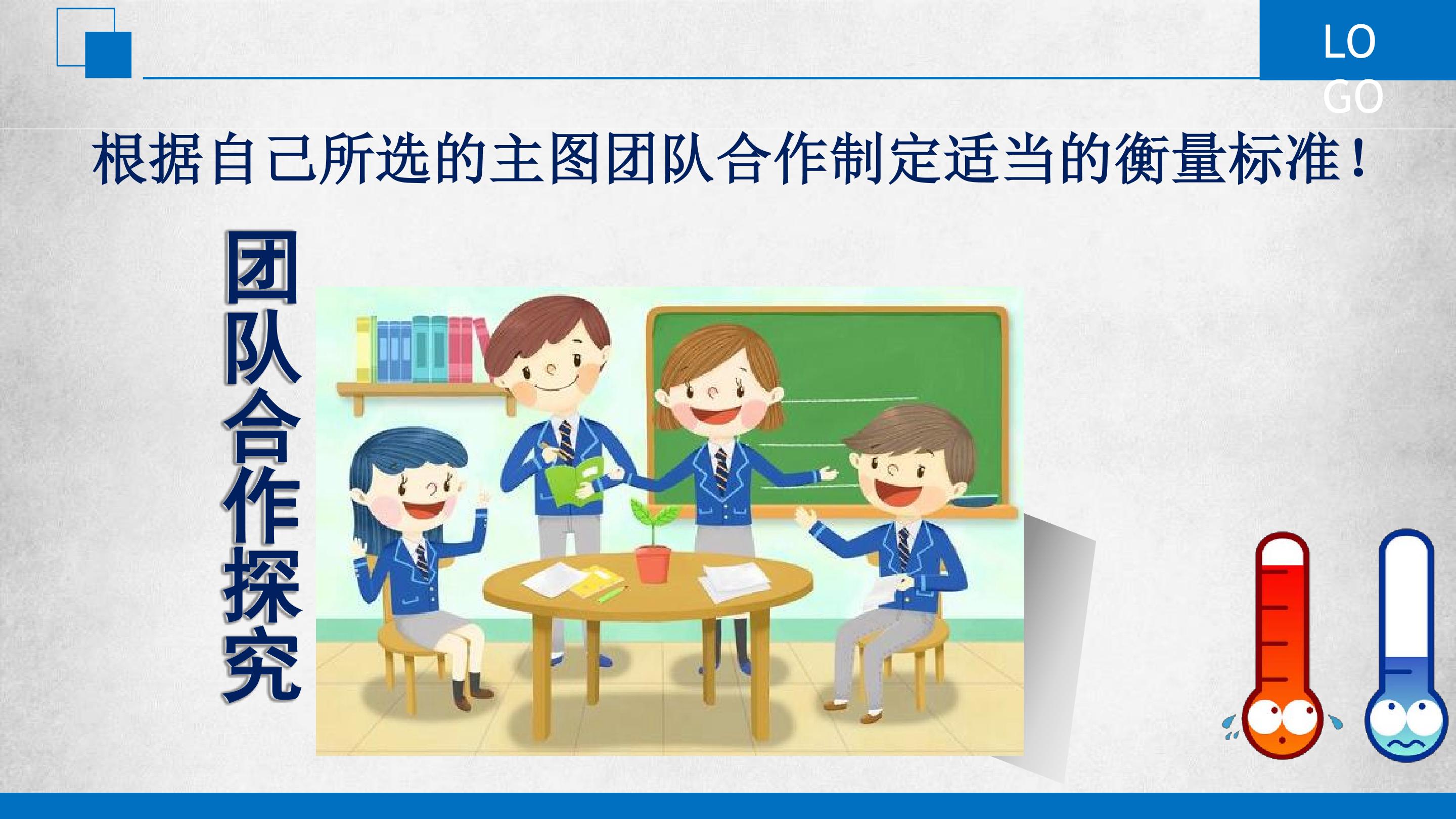 LO
GO

根据自己所选的主图团队合作制定适当的衡量标准！

团队合作探究